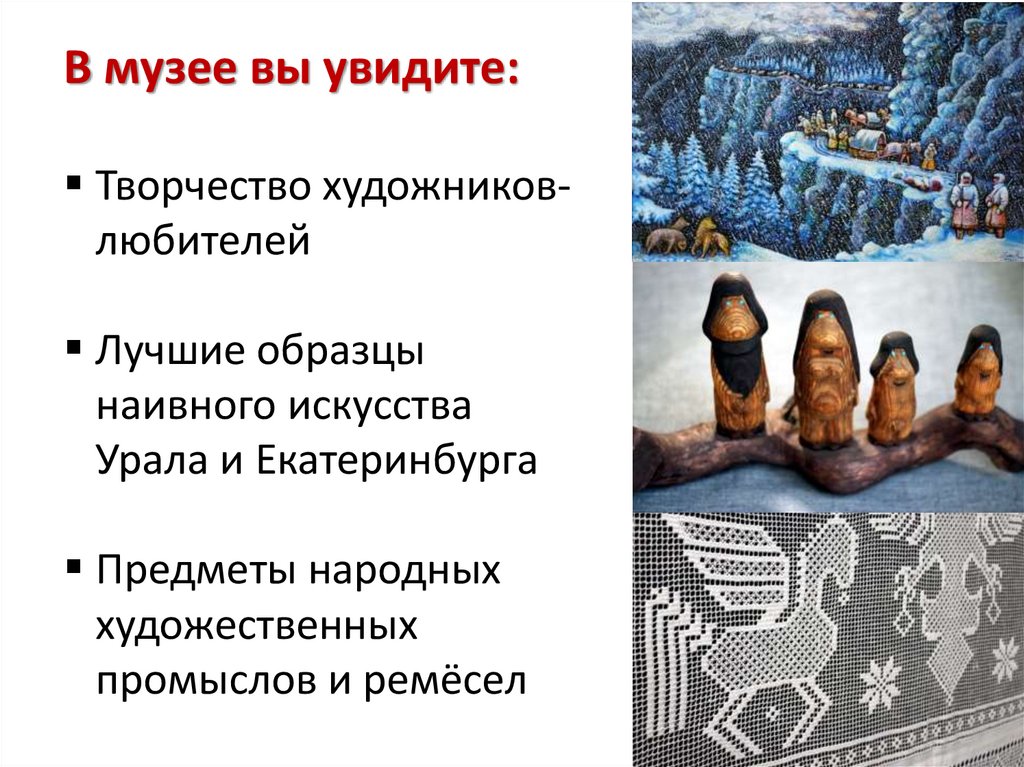 В музее вы увидите:

▪ Творчество художников-любителей

▪ Лучшие образцы наивного искусства Урала и Екатеринбурга

▪ Предметы народных художественных промыслов и ремёсел